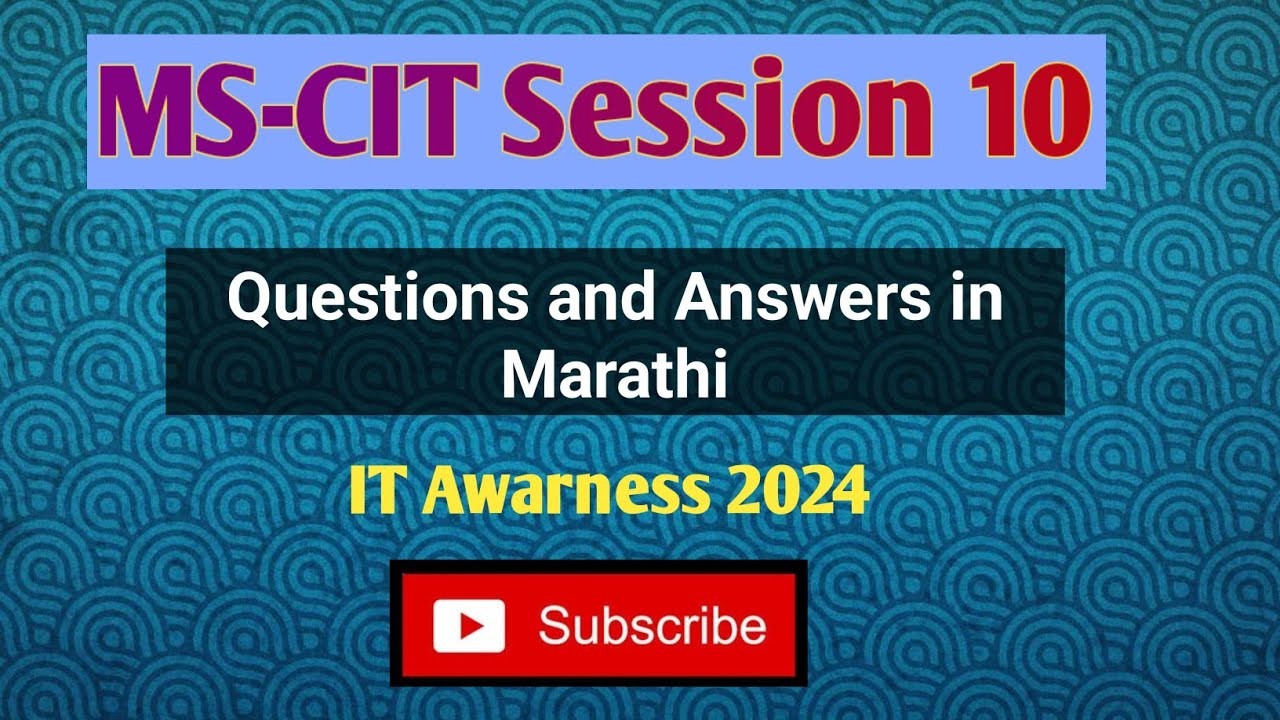 MS-CIT Session 10

Questions and Answers in Marathi

IT Awarness 2024

Subscribe